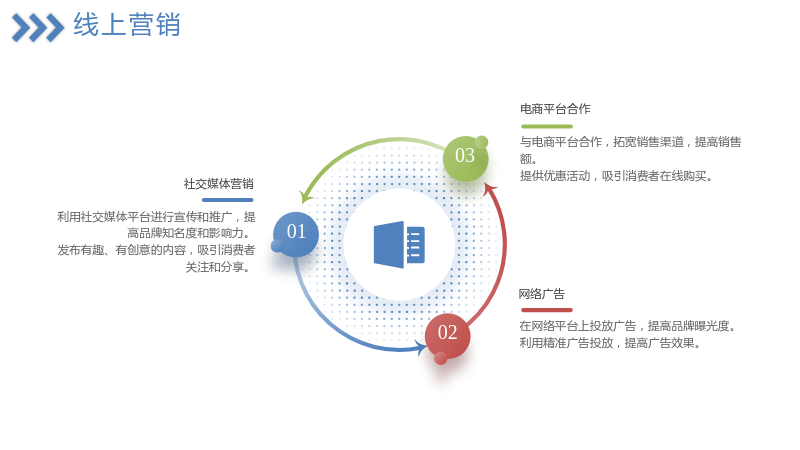 线上营销

社交媒体营销

利用社交媒体平台进行宣传和推广，提高品牌知名度和影响力。
发布有趣、有创意的内容，吸引消费者关注和分享。

01

03

02

电商平台合作

与电商平台合作，拓宽销售渠道，提高销售额。
提供优惠活动，吸引消费者在线购买。

网络广告

在网络平台上投放广告，提高品牌曝光度。
利用精准广告投放，提高广告效果。